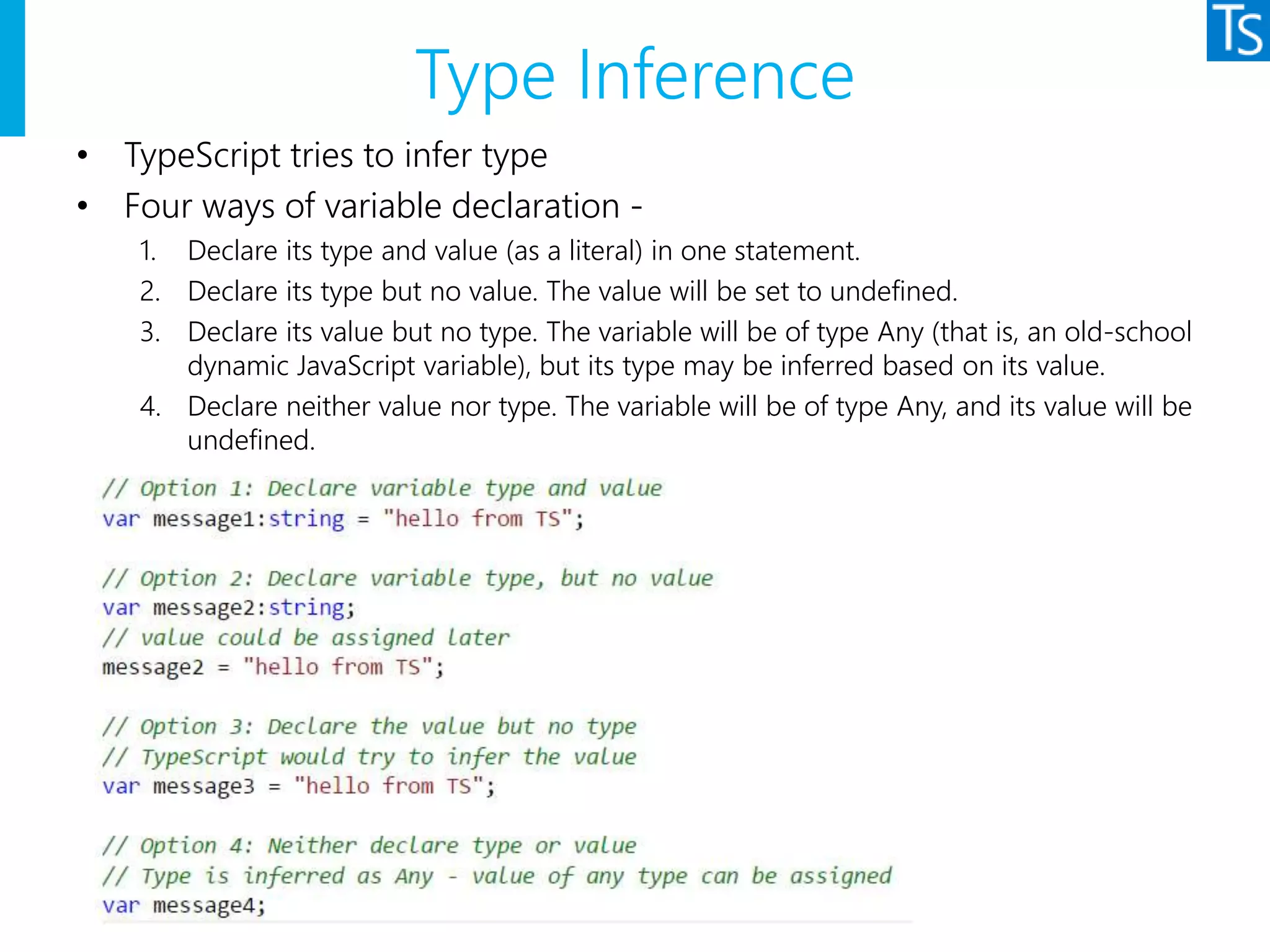 TS

Type Inference

• TypeScript tries to infer type
• Four ways of variable declaration -
1. Declare its type and value (as a literal) in one statement.
2. Declare its type but no value. The value will be set to undefined.
3. Declare its value but no type. The variable will be of type Any (that is, an old-school dynamic JavaScript variable), but its type may be inferred based on its value.
4. Declare neither value nor type. The variable will be of type Any, and its value will be undefined.

// Option 1: Declare variable type and value
var message1:string = "hello from TS";

// Option 2: Declare variable type, but no value
var message2:string;
// value could be assigned later
message2 = "hello from TS";

// Option 3: Declare the value but no type
// TypeScript would try to infer the value
var message3 = "hello from TS";

// Option 4: Neither declare type or value
// Type is inferred as Any - value of any type can be assigned
var message4;